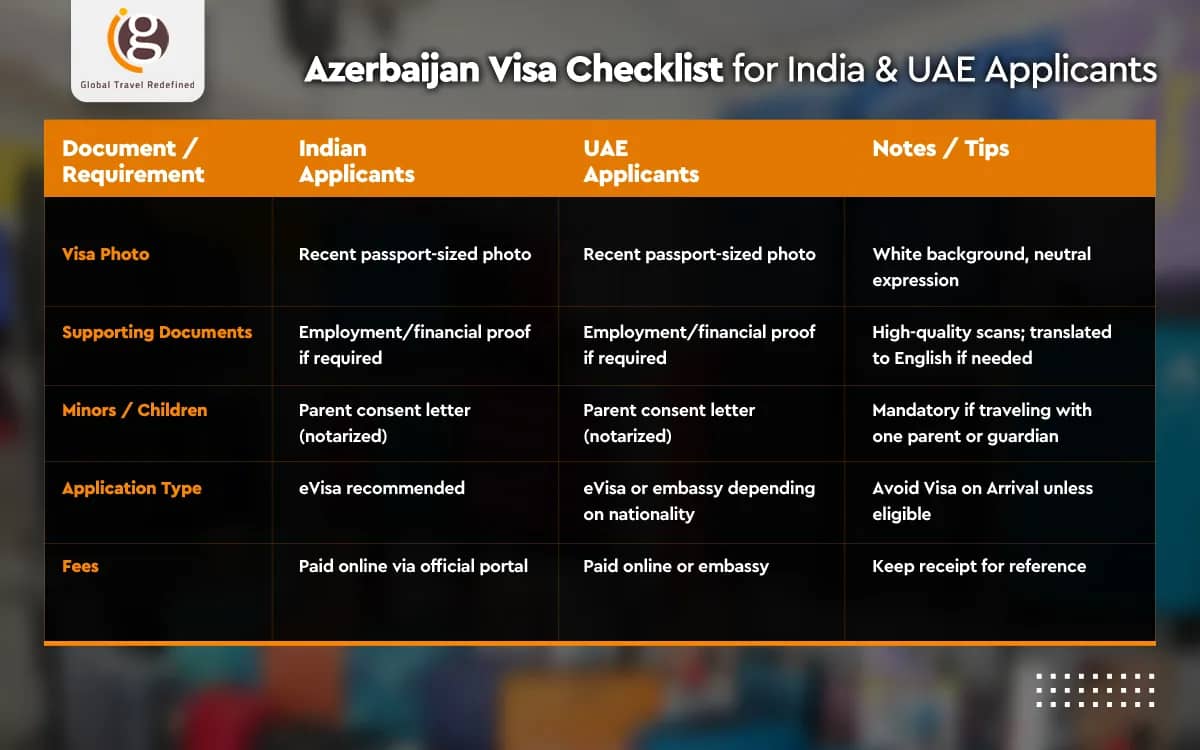 ig
Global Travel Redefined

Azerbaijan Visa Checklist for India & UAE Applicants

| Document / Requirement | Indian Applicants | UAE Applicants | Notes / Tips |
|---|---|---|---|
| Visa Photo | Recent passport-sized photo | Recent passport-sized photo | White background, neutral expression |
| Supporting Documents | Employment/financial proof if required | Employment/financial proof if required | High-quality scans; translated to English if needed |
| Minors / Children | Parent consent letter (notarized) | Parent consent letter (notarized) | Mandatory if traveling with one parent or guardian |
| Application Type | eVisa recommended | eVisa or embassy depending on nationality | Avoid Visa on Arrival unless eligible |
| Fees | Paid online via official portal | Paid online or embassy | Keep receipt for reference |